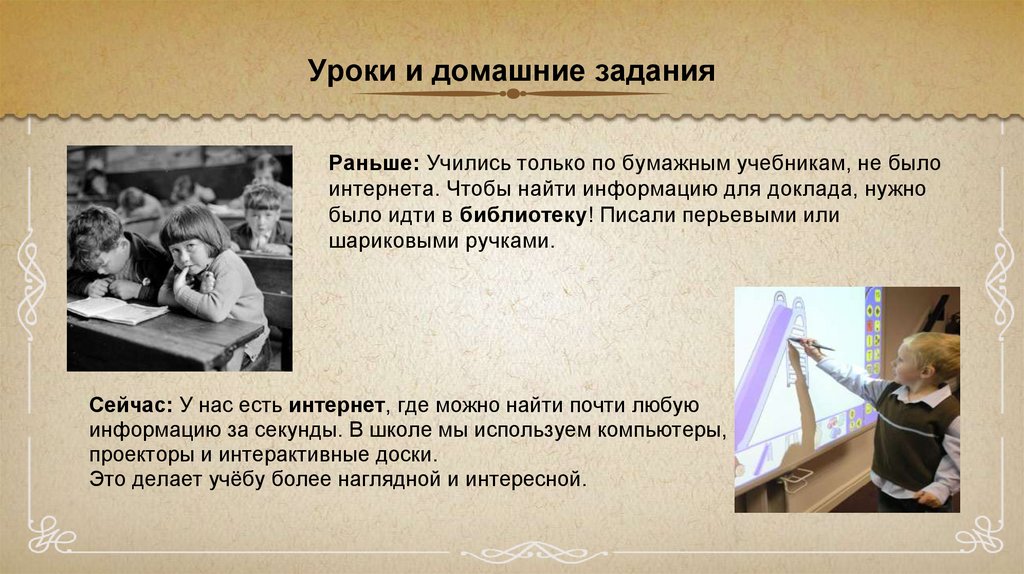 Уроки и домашние задания

Раньше: Учились только по бумажным учебникам, не было интернета. Чтобы найти информацию для доклада, нужно было идти в библиотеку! Писали перьевыми или шариковыми ручками.

Сейчас: У нас есть интернет, где можно найти почти любую информацию за секунды. В школе мы используем компьютеры, проекторы и интерактивные доски.
Это делает учёбу более наглядной и интересной.